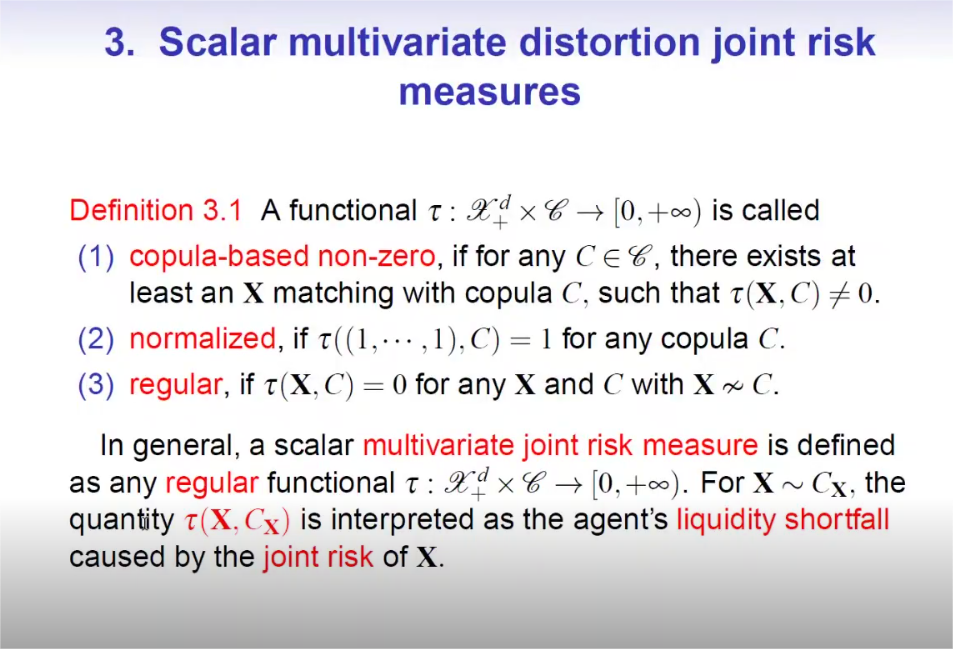 3. Scalar multivariate distortion joint risk measures

Definition 3.1 A functional $\tau : \mathscr{X}_+^d \times \mathscr{C} \to [0, +\infty)$ is called

(1) copula-based non-zero, if for any $C \in \mathscr{C}$, there exists at least an $\mathbf{X}$ matching with copula $C$, such that $\tau(\mathbf{X}, C) \neq 0$.

(2) normalized, if $\tau((1, \cdots, 1), C) = 1$ for any copula $C$.

(3) regular, if $\tau(\mathbf{X}, C) = 0$ for any $\mathbf{X}$ and $C$ with $\mathbf{X} \nsim C$.

In general, a scalar multivariate joint risk measure is defined as any regular functional $\tau : \mathscr{X}_+^d \times \mathscr{C} \to [0, +\infty)$. For $\mathbf{X} \sim C_{\mathbf{X}}$, the quantity $\tau(\mathbf{X}, C_{\mathbf{X}})$ is interpreted as the agent's liquidity shortfall caused by the joint risk of $\mathbf{X}$.